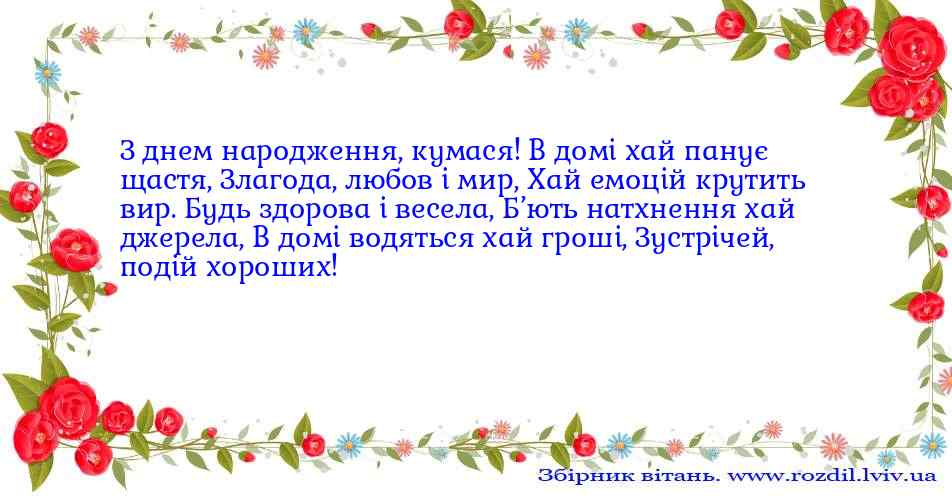 З днем народження, кумася! В домі хай панує щастя, Злагода, любов і мир, Хай емоцій крутить вир. Будь здорова і весела, Б'ють натхнення хай джерела, В домі водяться хай гроші, Зустрічей, подій хороших!

Збірник вітань. www.rozdil.lviv.ua